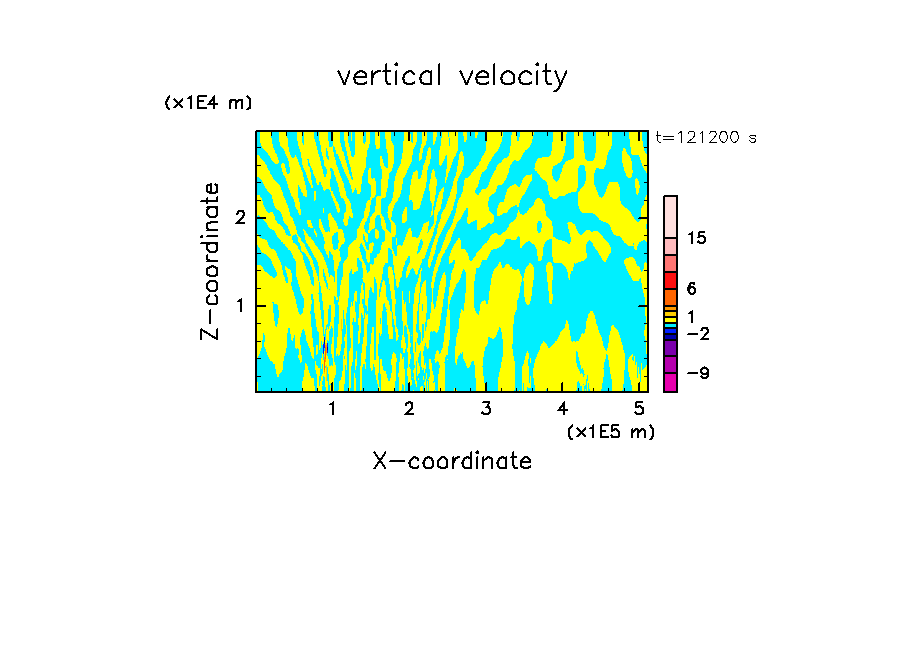 vertical velocity

(x1E4 m)

t=121200 s

Z-coordinate

2

1

15

6

1

−2

−9

1 2 3 4 5

(x1E5 m)

X-coordinate